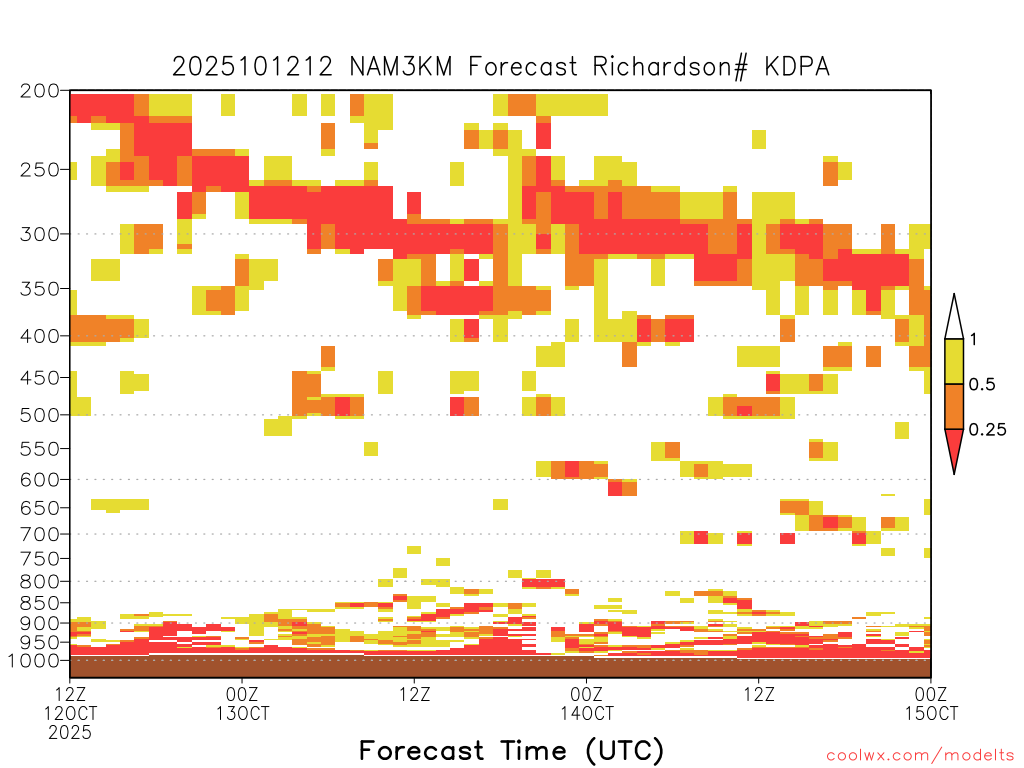 2025101212 NAM3KM Forecast Richardson# KDPA

200
250
300
350
400
450
500
550
600
650
700
750
800
850
900
950
1000

1
0.5
0.25

12Z
12OCT
2025
00Z
13OCT
12Z
00Z
14OCT
12Z
00Z
15OCT

Forecast Time (UTC)

coolwx.com/modelts